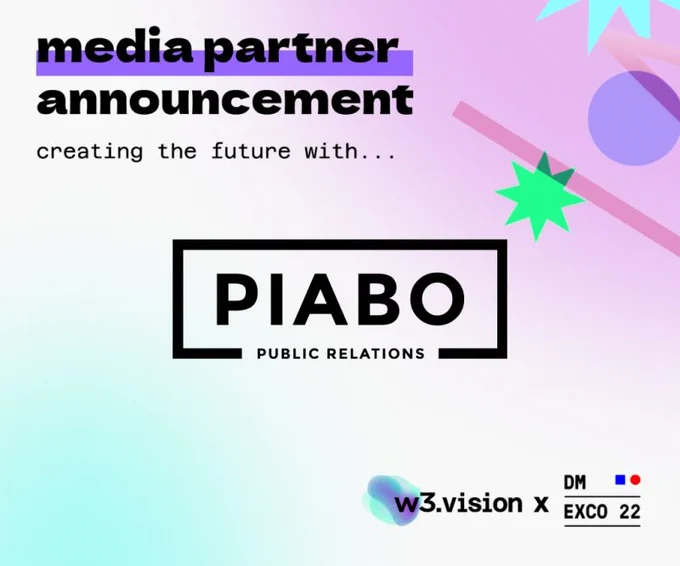 media partner announcement

creating the future with...

PIABO

PUBLIC RELATIONS

w3.vision x DM EXCO 22